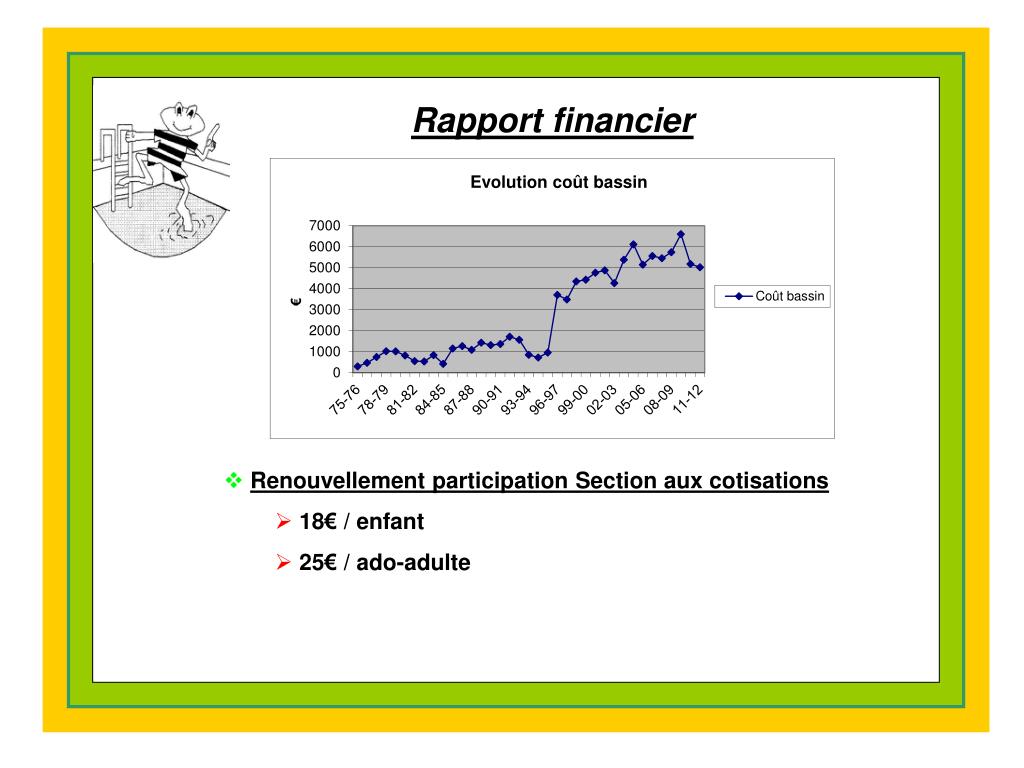 Rapport financier

Evolution coût bassin

7000
6000
5000
4000
3000
2000
1000
0

€

75-76
78-79
81-82
84-85
87-88
90-91
93-94
96-97
99-00
02-03
05-06
08-09
11-12

Coût bassin

❖ Renouvellement participation Section aux cotisations

➢ 18€ / enfant

➢ 25€ / ado-adulte